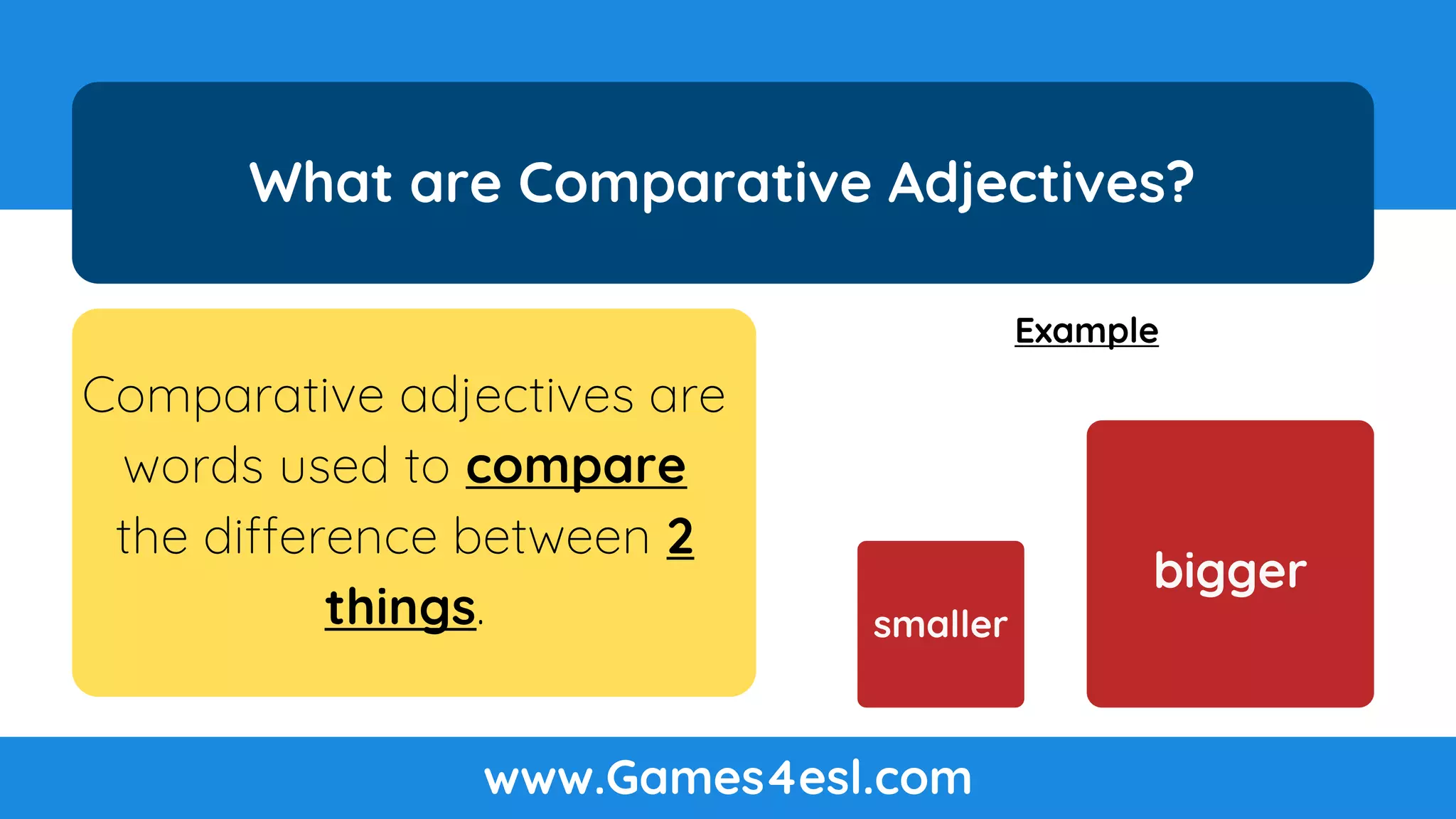 What are Comparative Adjectives?

Comparative adjectives are words used to compare the difference between 2 things.

Example

smaller

bigger

www.Games4esl.com